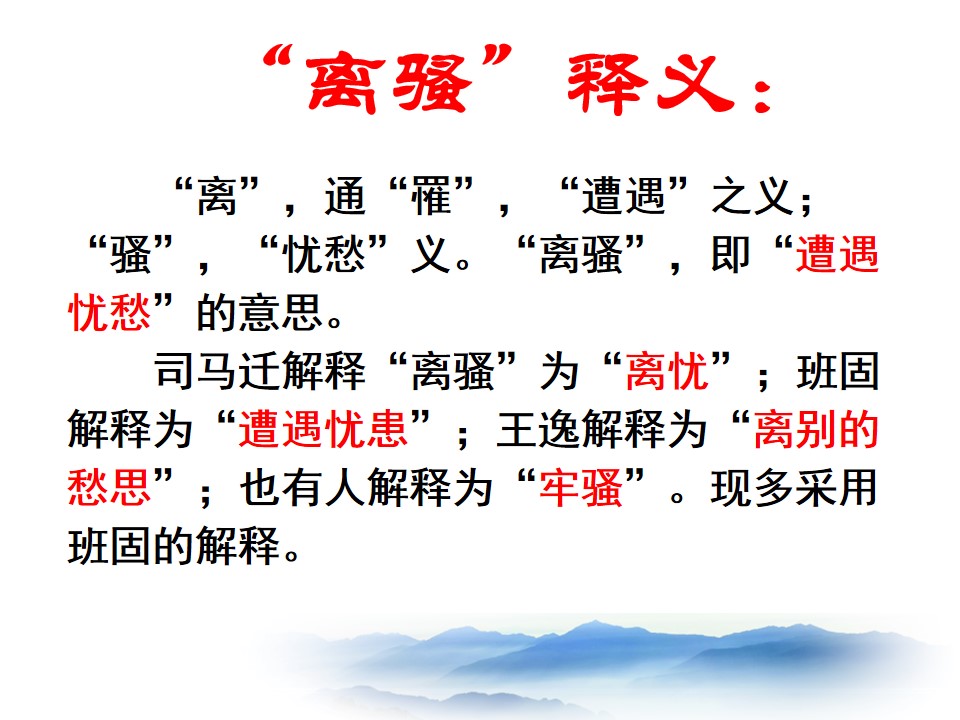 “离骚”释义：

“离”，通“罹”，“遭遇”之义；“骚”，“忧愁”义。“离骚”，即“遭遇忧愁”的意思。

司马迁解释“离骚”为“离忧”；班固解释为“遭遇忧患”；王逸解释为“离别的愁思”；也有人解释为“牢骚”。现多采用班固的解释。